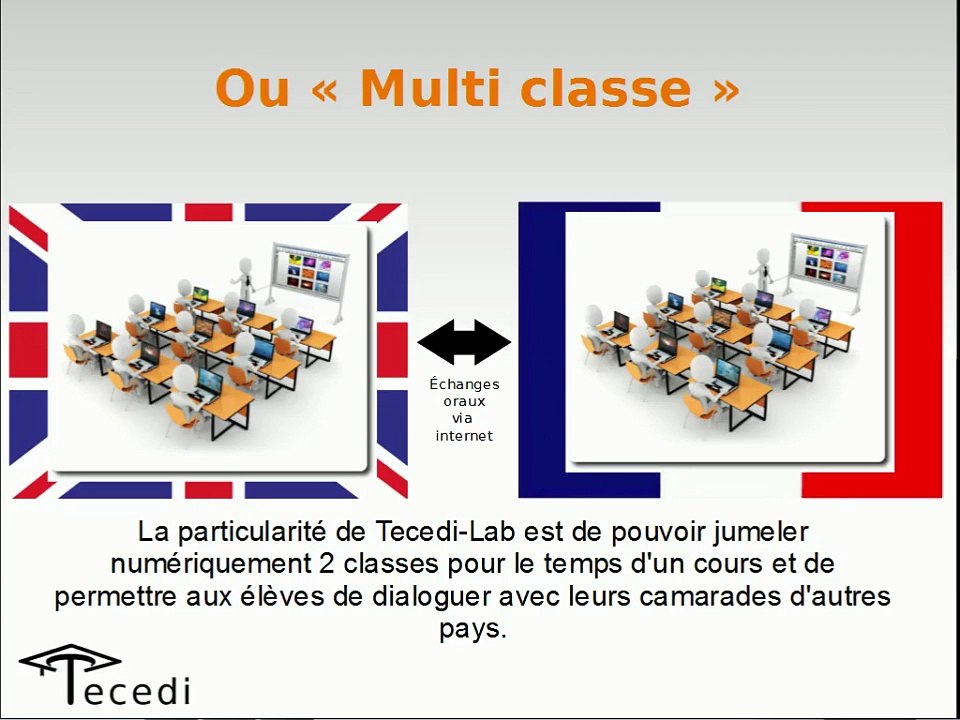 Ou « Multi classe »

Échanges oraux via internet

La particularité de Tecedi-Lab est de pouvoir jumeler numériquement 2 classes pour le temps d'un cours et de permettre aux élèves de dialoguer avec leurs camarades d'autres pays.

Tecedi